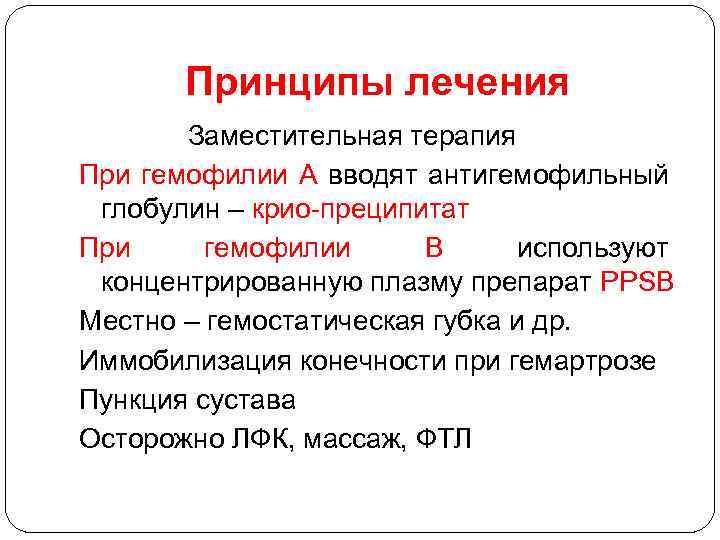 Принципы лечения

Заместительная терапия

При гемофилии А вводят антигемофильный глобулин – крио-преципитат

При гемофилии В используют концентрированную плазму препарат PPSB

Местно – гемостатическая губка и др.

Иммобилизация конечности при гемартрозе

Пункция сустава

Осторожно ЛФК, массаж, ФТЛ